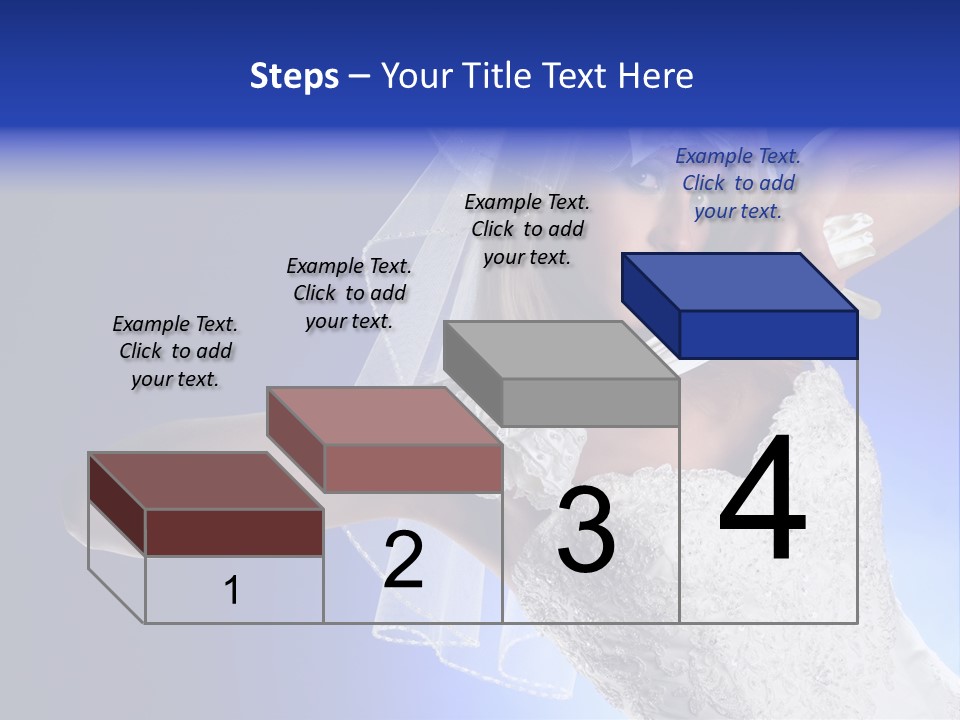 Steps – Your Title Text Here

Example Text. Click to add your text.

Example Text. Click to add your text.

Example Text. Click to add your text.

Example Text. Click to add your text.

1

2

3

4